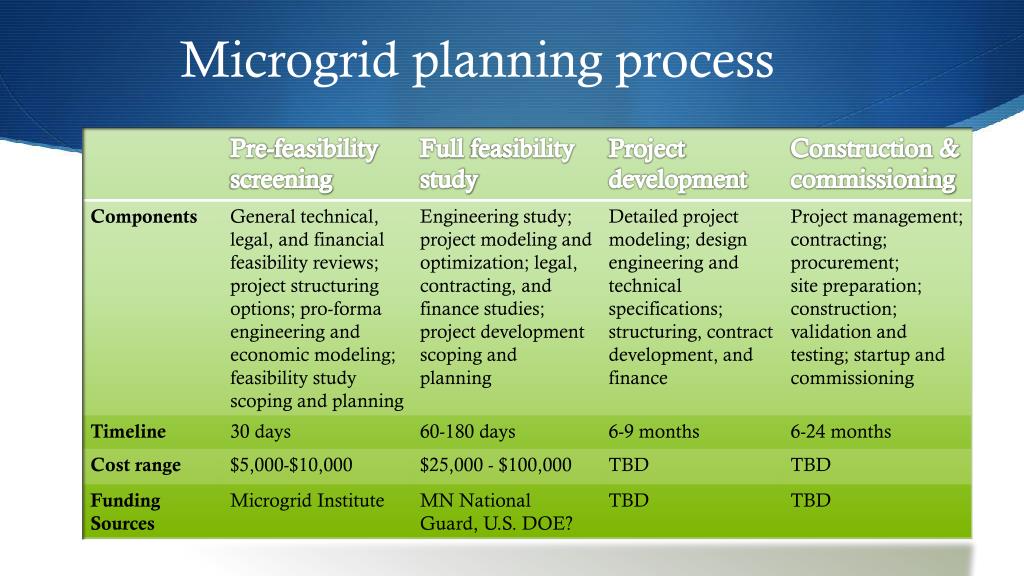 Microgrid planning process

| | Pre-feasibility screening | Full feasibility study | Project development | Construction & commissioning |
|---|---|---|---|---|
| **Components** | General technical, legal, and financial feasibility reviews; project structuring options; pro-forma engineering and economic modeling; feasibility study scoping and planning | Engineering study; project modeling and optimization; legal, contracting, and finance studies; project development scoping and planning | Detailed project modeling; design engineering and technical specifications; structuring, contract development, and finance | Project management; contracting; procurement; site preparation; construction; validation and testing; startup and commissioning |
| **Timeline** | 30 days | 60-180 days | 6-9 months | 6-24 months |
| **Cost range** | \$5,000-\$10,000 | \$25,000 - \$100,000 | TBD | TBD |
| **Funding Sources** | Microgrid Institute | MN National Guard, U.S. DOE? | TBD | TBD |